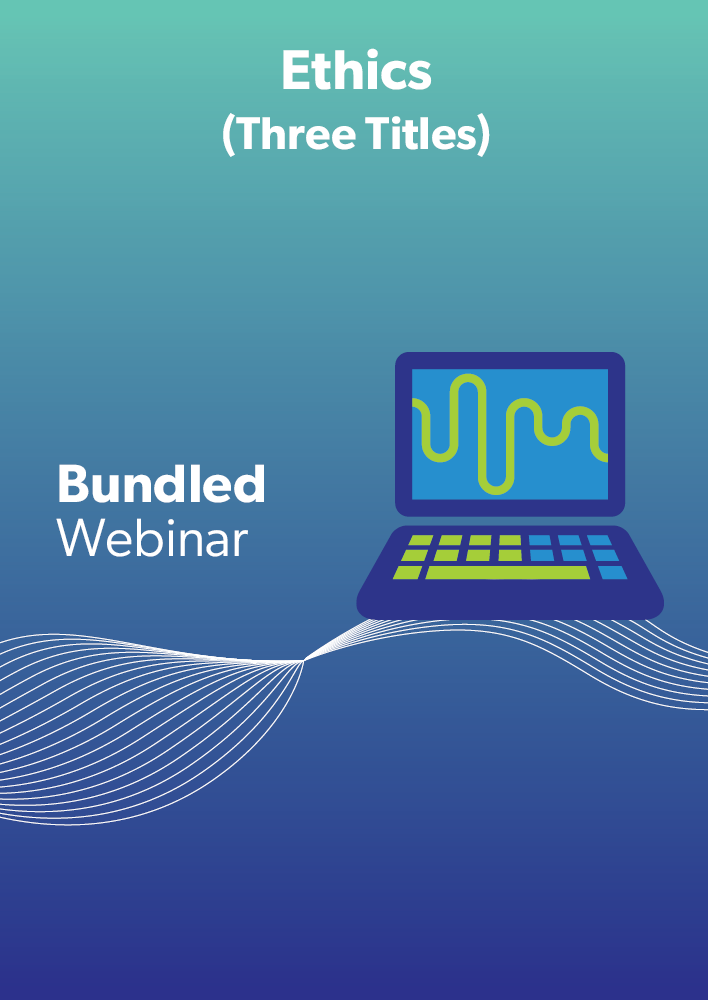 Ethics
(Three Titles)

Bundled
Webinar